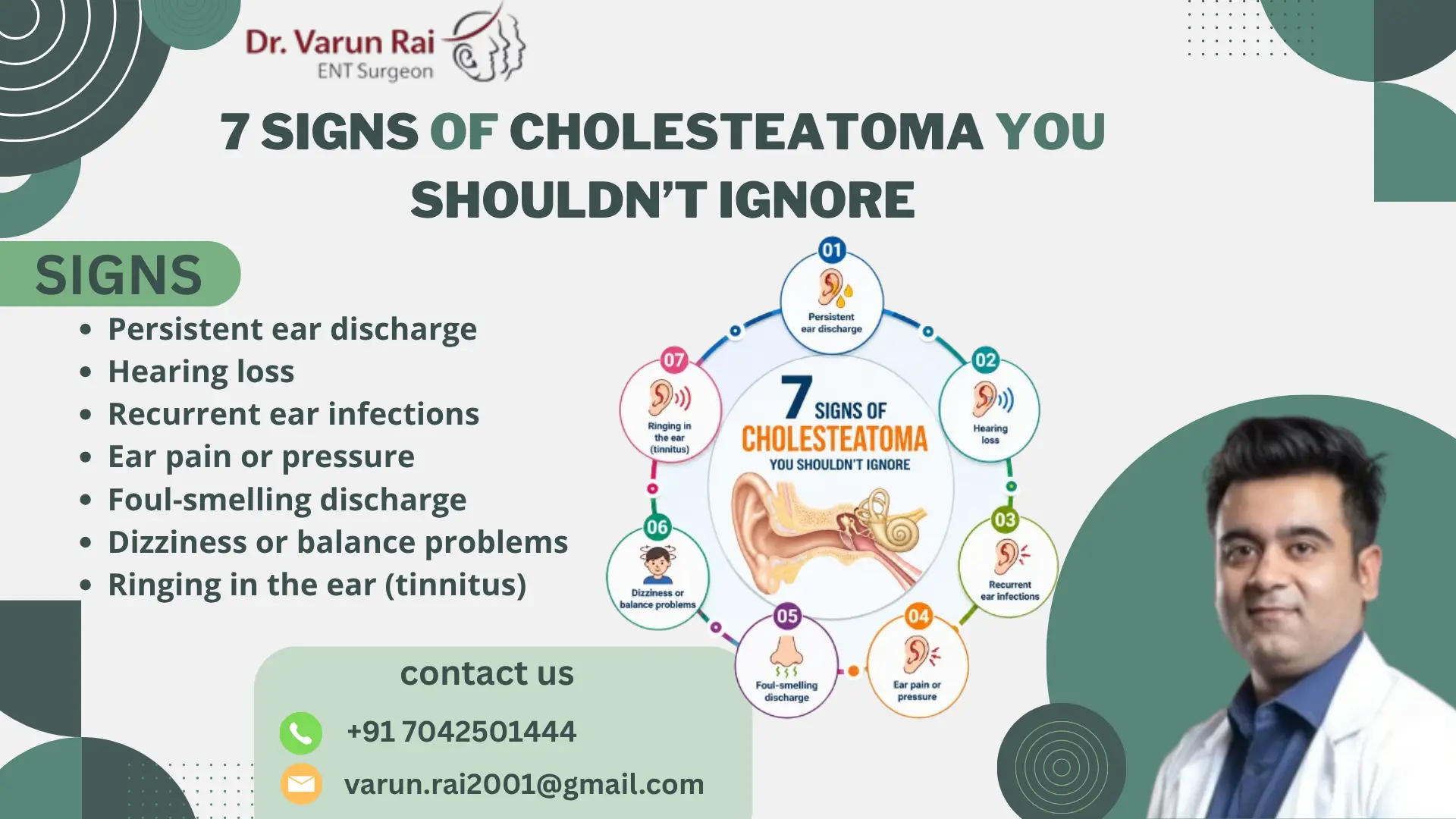 Dr. Varun Rai
ENT Surgeon

7 SIGNS OF CHOLESTEATOMA YOU SHOULDN'T IGNORE

SIGNS

- Persistent ear discharge
- Hearing loss
- Recurrent ear infections
- Ear pain or pressure
- Foul-smelling discharge
- Dizziness or balance problems
- Ringing in the ear (tinnitus)

7 SIGNS OF
CHOLESTEATOMA
YOU SHOULDN'T IGNORE

01 Persistent ear discharge
02 Hearing loss
03 Recurrent ear infections
04 Ear pain or pressure
05 Foul-smelling discharge
06 Dizziness or balance problems
07 Ringing in the ear (tinnitus)

contact us
+91 7042501444
varun.rai2001@gmail.com